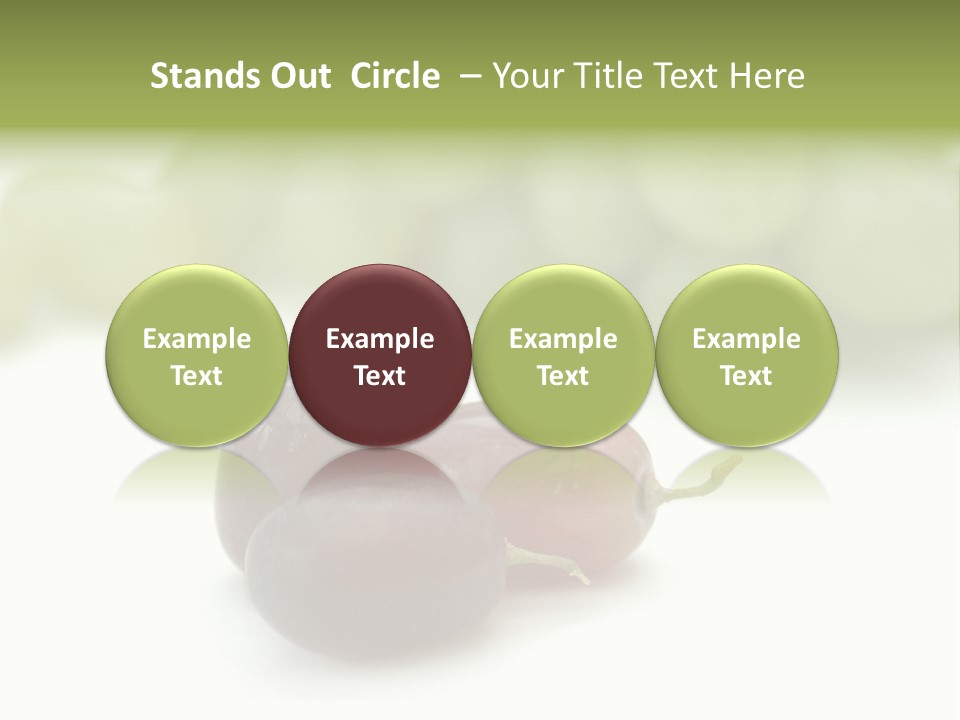 Stands Out Circle – Your Title Text Here

Example Text

Example Text

Example Text

Example Text